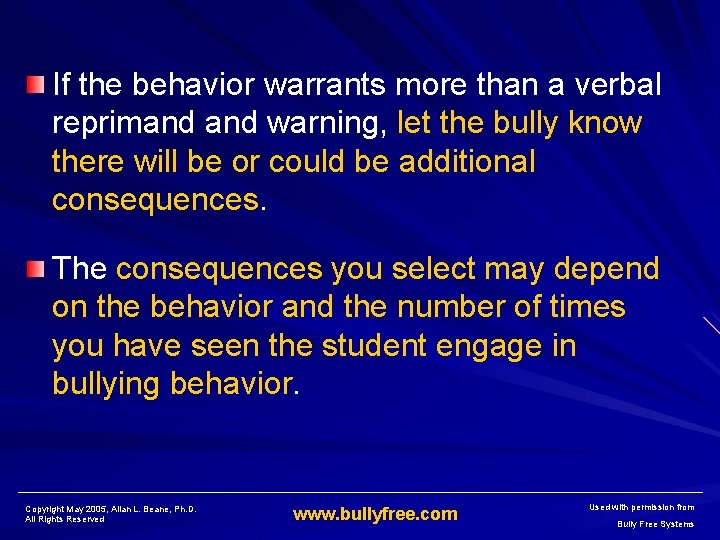 If the behavior warrants more than a verbal reprimand and warning, let the bully know there will be or could be additional consequences.

The consequences you select may depend on the behavior and the number of times you have seen the student engage in bullying behavior.

Copyright May 2005, Allan L. Beane, Ph.D.
All Rights Reserved

www.bullyfree.com

Used with permission from
Bully Free Systems